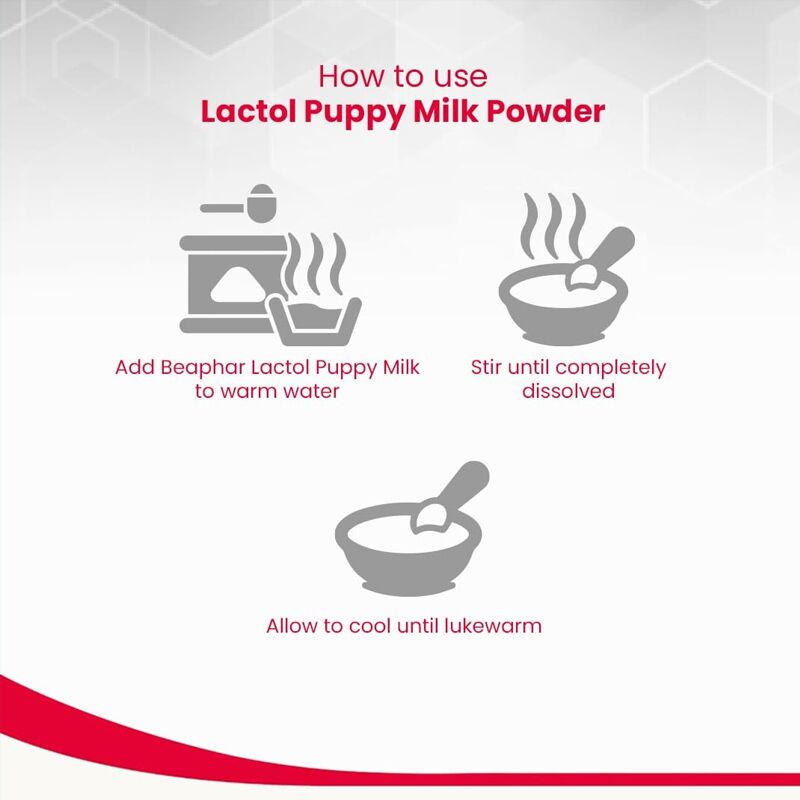 How to use
Lactol Puppy Milk Powder

Add Beaphar Lactol Puppy Milk to warm water

Stir until completely dissolved

Allow to cool until lukewarm